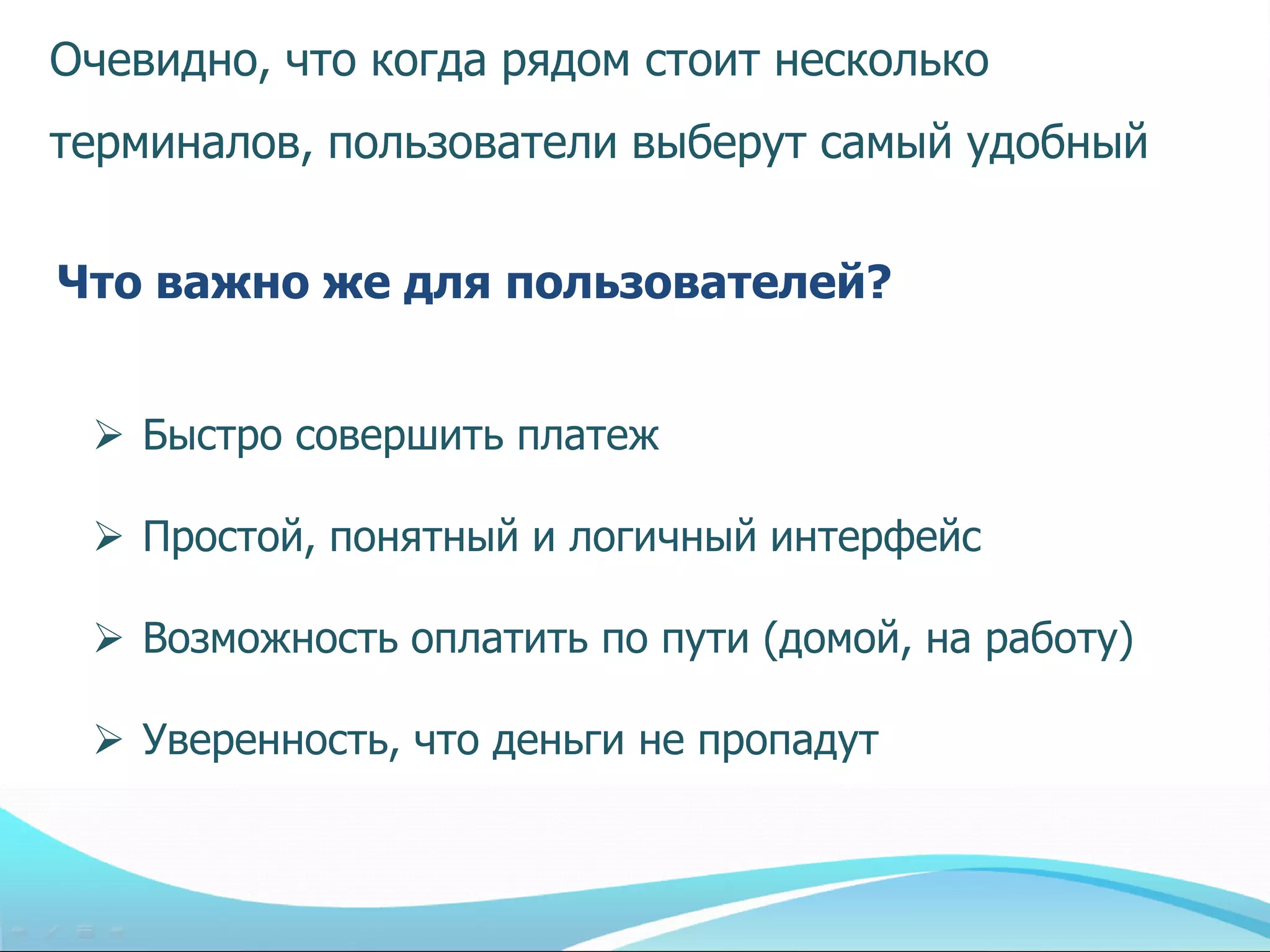 Очевидно, что когда рядом стоит несколько терминалов, пользователи выберут самый удобный

Что важно же для пользователей?

➢ Быстро совершить платеж

➢ Простой, понятный и логичный интерфейс

➢ Возможность оплатить по пути (домой, на работу)

➢ Уверенность, что деньги не пропадут